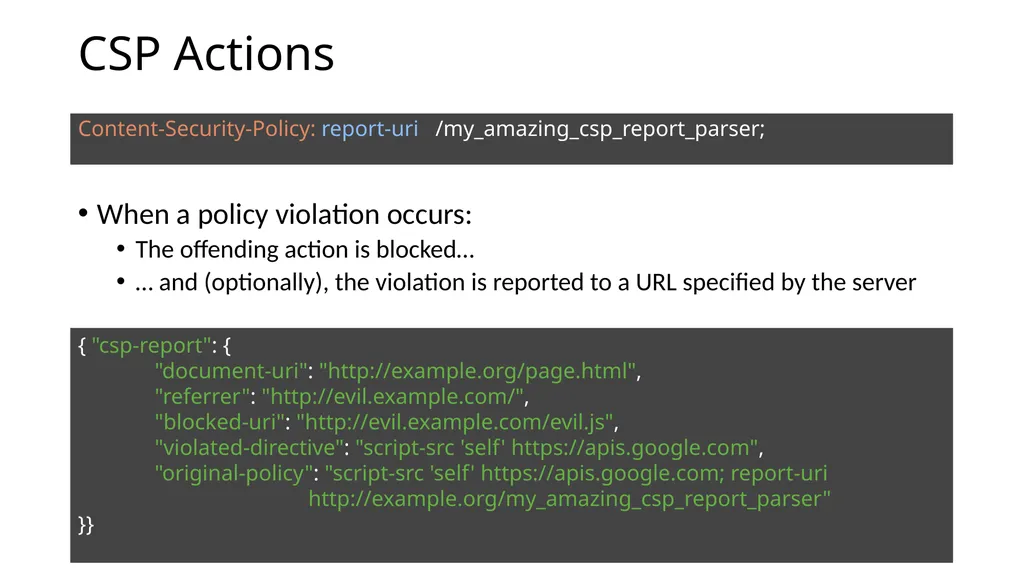 CSP Actions

Content-Security-Policy: report-uri /my_amazing_csp_report_parser;

• When a policy violation occurs:
• The offending action is blocked…
• … and (optionally), the violation is reported to a URL specified by the server

{ "csp-report": {
"document-uri": "http://example.org/page.html",
"referrer": "http://evil.example.com/",
"blocked-uri": "http://evil.example.com/evil.js",
"violated-directive": "script-src 'self' https://apis.google.com",
"original-policy": "script-src 'self' https://apis.google.com; report-uri http://example.org/my_amazing_csp_report_parser"
}}